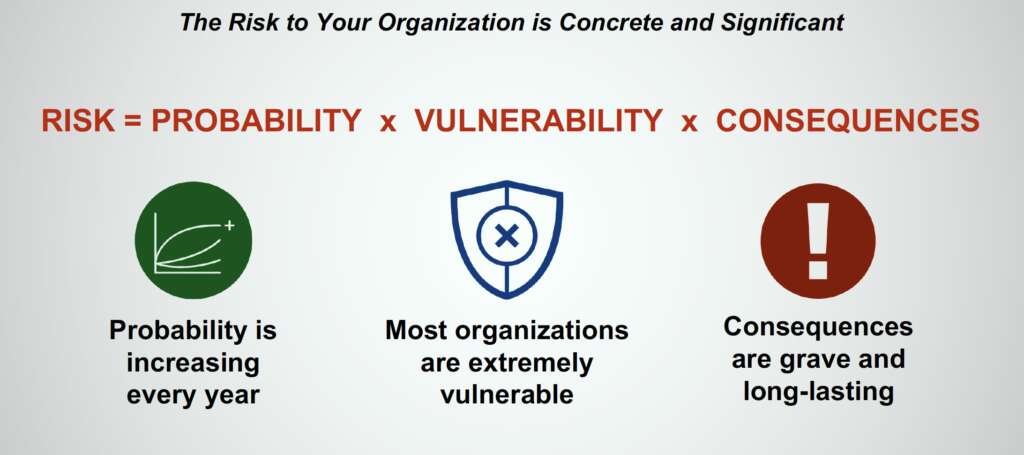 The Risk to Your Organization is Concrete and Significant

RISK = PROBABILITY x VULNERABILITY x CONSEQUENCES

Probability is increasing every year

Most organizations are extremely vulnerable

Consequences are grave and long-lasting